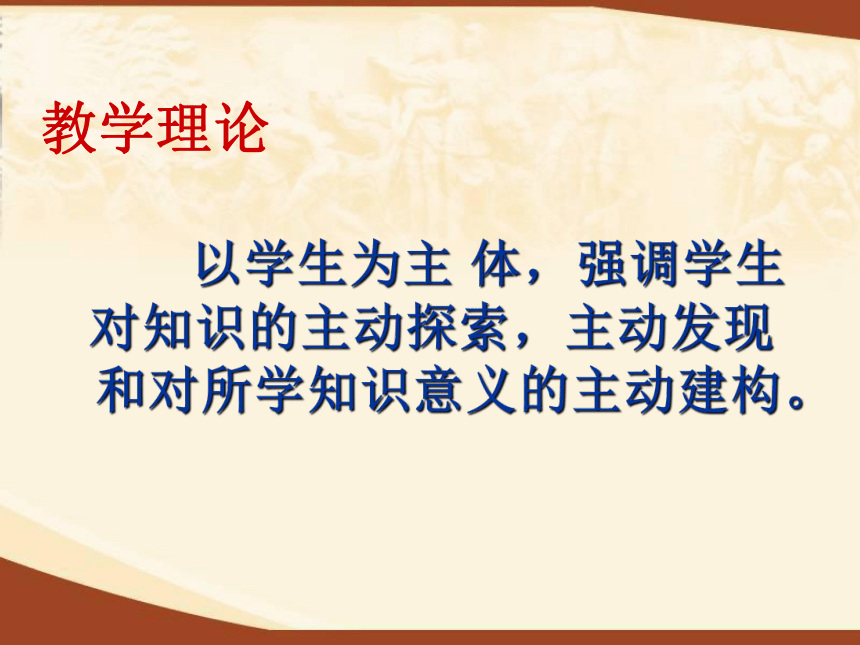 教学理论

以学生为主 体，强调学生对知识的主动探索，主动发现和对所学知识意义的主动建构。